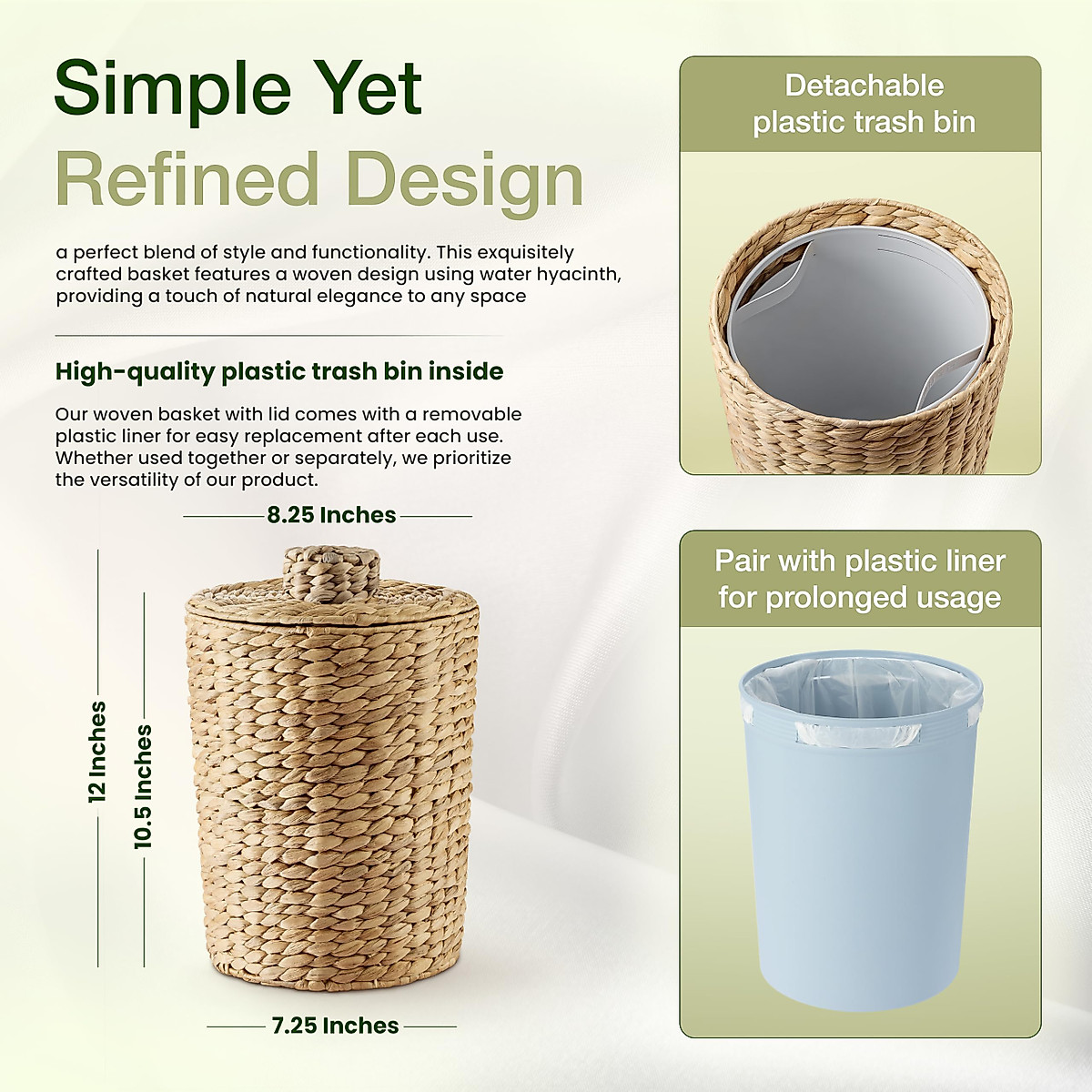 Simple Yet
Refined Design

a perfect blend of style and functionality. This exquisitely crafted basket features a woven design using water hyacinth, providing a touch of natural elegance to any space

High-quality plastic trash bin inside

Our woven basket with lid comes with a removable plastic liner for easy replacement after each use. Whether used together or separately, we prioritize the versatility of our product.

8.25 Inches

12 Inches

10.5 Inches

7.25 Inches

Detachable plastic trash bin

Pair with plastic liner for prolonged usage